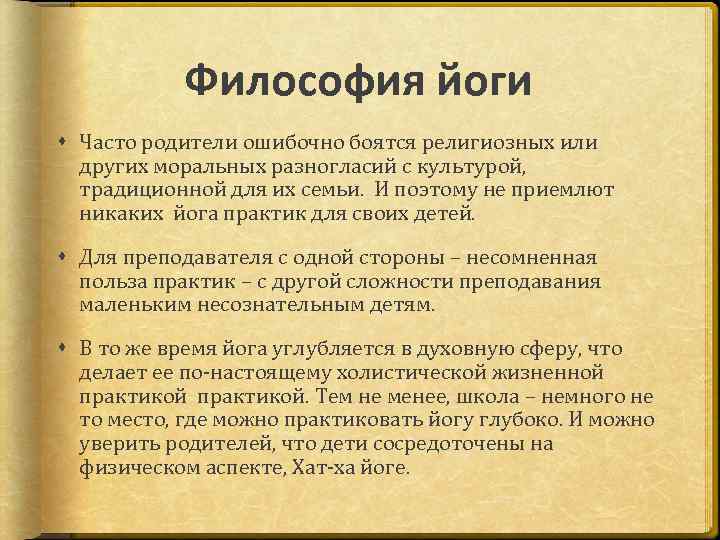 Философия йоги

Часто родители ошибочно боятся религиозных или других моральных разногласий с культурой, традиционной для их семьи. И поэтому не приемлют никаких йога практик для своих детей.

Для преподавателя с одной стороны – несомненная польза практик – с другой сложности преподавания маленьким несознательным детям.

В то же время йога углубляется в духовную сферу, что делает ее по-настоящему холистической жизненной практикой практикой. Тем не менее, школа – немного не то место, где можно практиковать йогу глубоко. И можно уверить родителей, что дети сосредоточены на физическом аспекте, Хат-ха йоге.